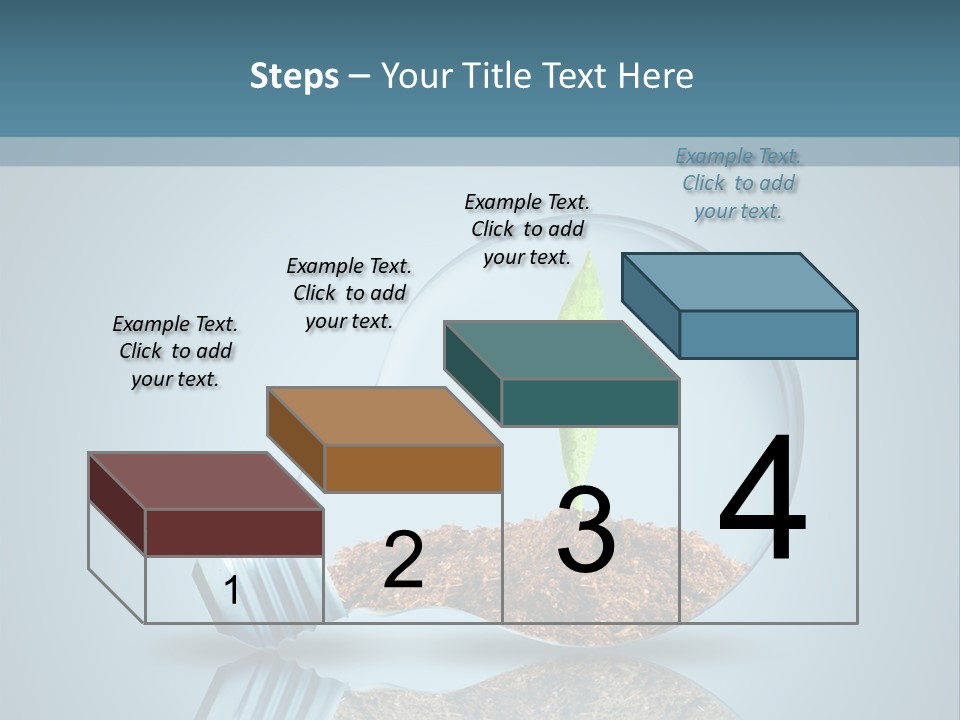 Steps – Your Title Text Here

Example Text. Click to add your text.

Example Text. Click to add your text.

Example Text. Click to add your text.

Example Text. Click to add your text.

1

2

3

4